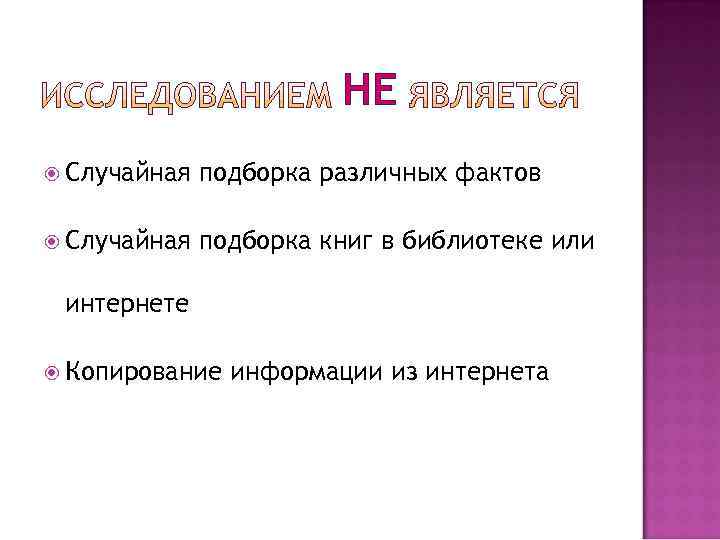 ИССЛЕДОВАНИЕМ НЕ ЯВЛЯЕТСЯ

Случайная подборка различных фактов

Случайная подборка книг в библиотеке или интернете

Копирование информации из интернета